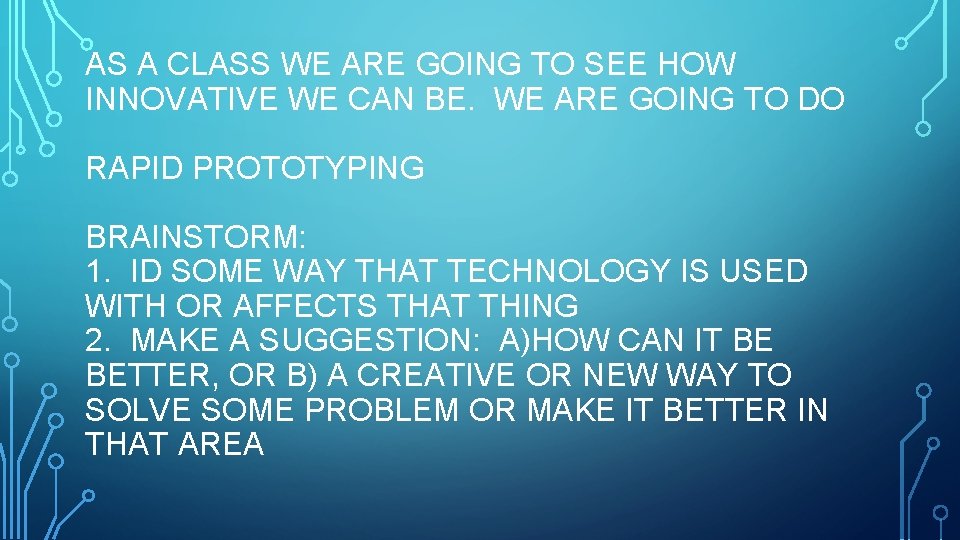 AS A CLASS WE ARE GOING TO SEE HOW INNOVATIVE WE CAN BE.  WE ARE GOING TO DO

RAPID PROTOTYPING

BRAINSTORM:
1.  ID SOME WAY THAT TECHNOLOGY IS USED WITH OR AFFECTS THAT THING
2.  MAKE A SUGGESTION:  A)HOW CAN IT BE BETTER, OR B) A CREATIVE OR NEW WAY TO SOLVE SOME PROBLEM OR MAKE IT BETTER IN THAT AREA